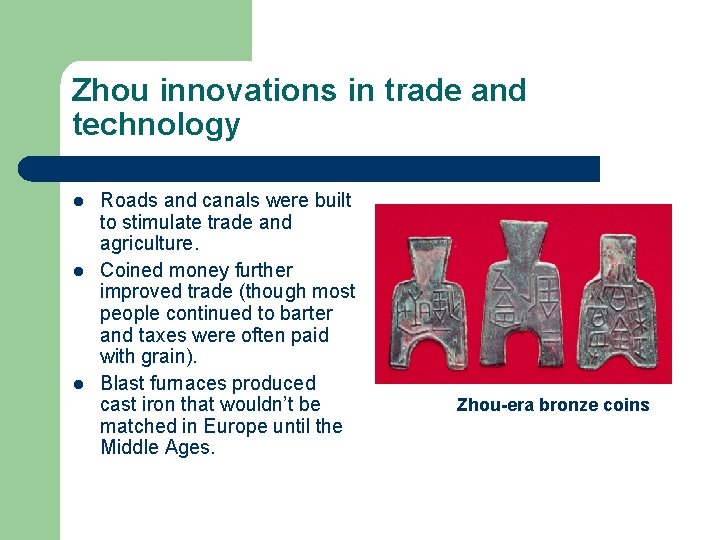 Zhou innovations in trade and technology

- Roads and canals were built to stimulate trade and agriculture.
- Coined money further improved trade (though most people continued to barter and taxes were often paid with grain).
- Blast furnaces produced cast iron that wouldn't be matched in Europe until the Middle Ages.

Zhou-era bronze coins